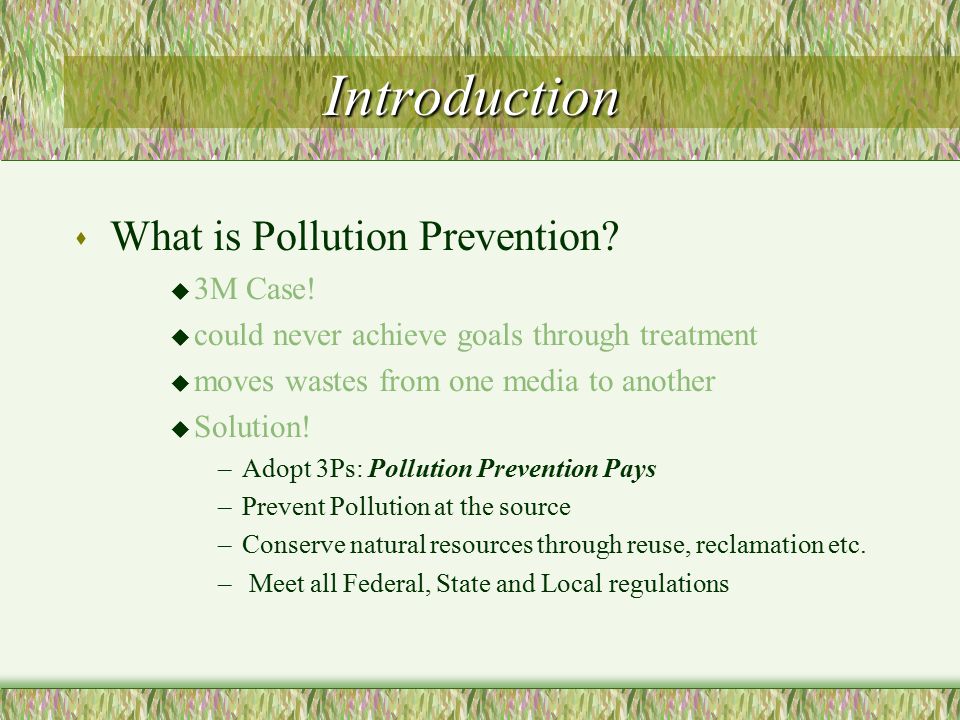 Introduction

What is Pollution Prevention?

3M Case!

could never achieve goals through treatment

moves wastes from one media to another

Solution!

– Adopt 3Ps: Pollution Prevention Pays

– Prevent Pollution at the source

– Conserve natural resources through reuse, reclamation etc.

– Meet all Federal, State and Local regulations